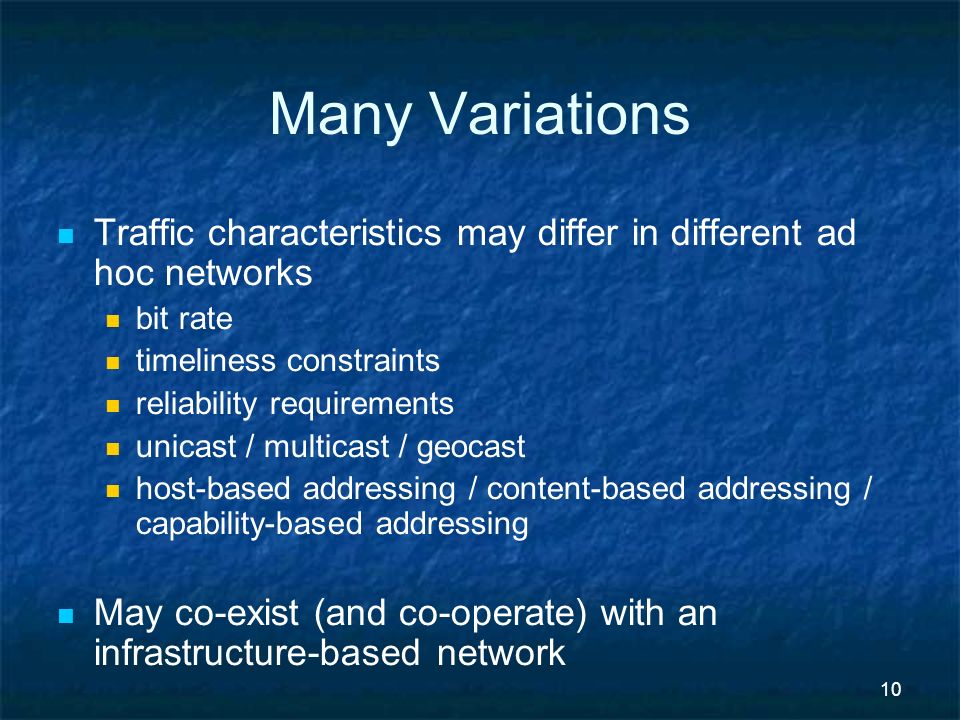 Many Variations

Traffic characteristics may differ in different ad hoc networks

bit rate

timeliness constraints

reliability requirements

unicast / multicast / geocast

host-based addressing / content-based addressing / capability-based addressing

May co-exist (and co-operate) with an infrastructure-based network

10